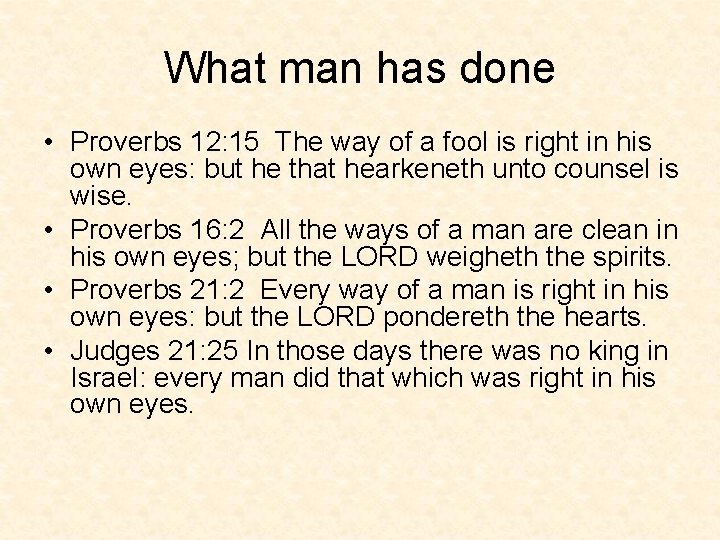 What man has done

• Proverbs 12:15 The way of a fool is right in his own eyes: but he that hearkeneth unto counsel is wise.
• Proverbs 16:2 All the ways of a man are clean in his own eyes; but the LORD weigheth the spirits.
• Proverbs 21:2 Every way of a man is right in his own eyes: but the LORD pondereth the hearts.
• Judges 21:25 In those days there was no king in Israel: every man did that which was right in his own eyes.